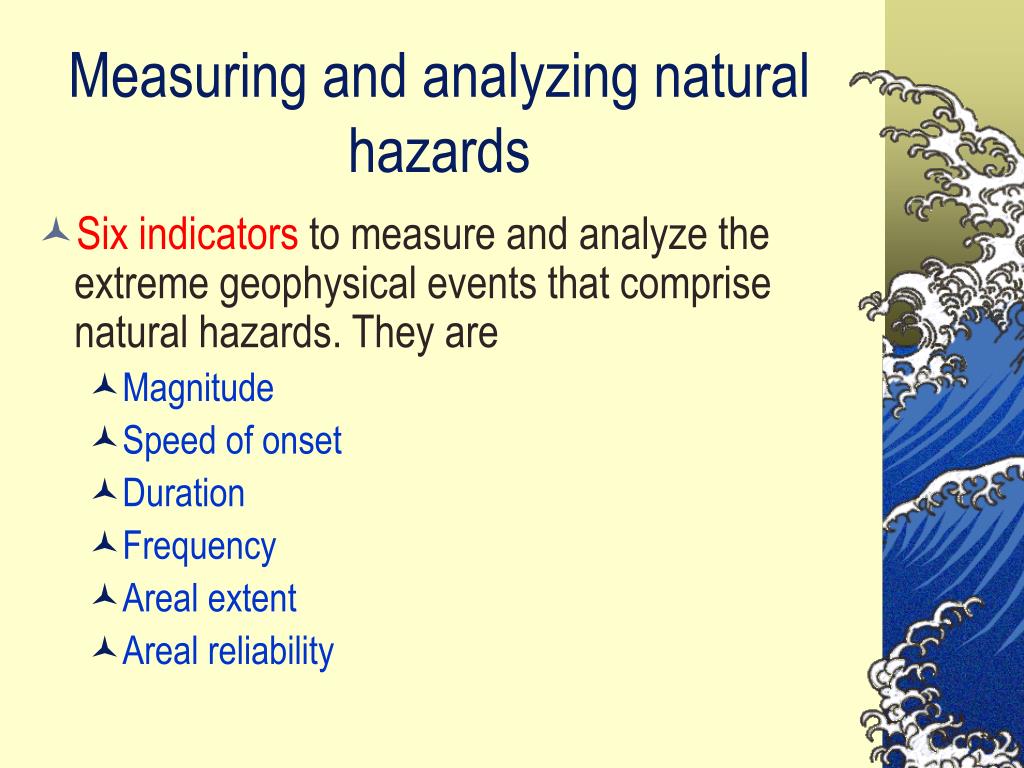 Measuring and analyzing natural hazards

Six indicators to measure and analyze the extreme geophysical events that comprise natural hazards. They are

Magnitude

Speed of onset

Duration

Frequency

Areal extent

Areal reliability